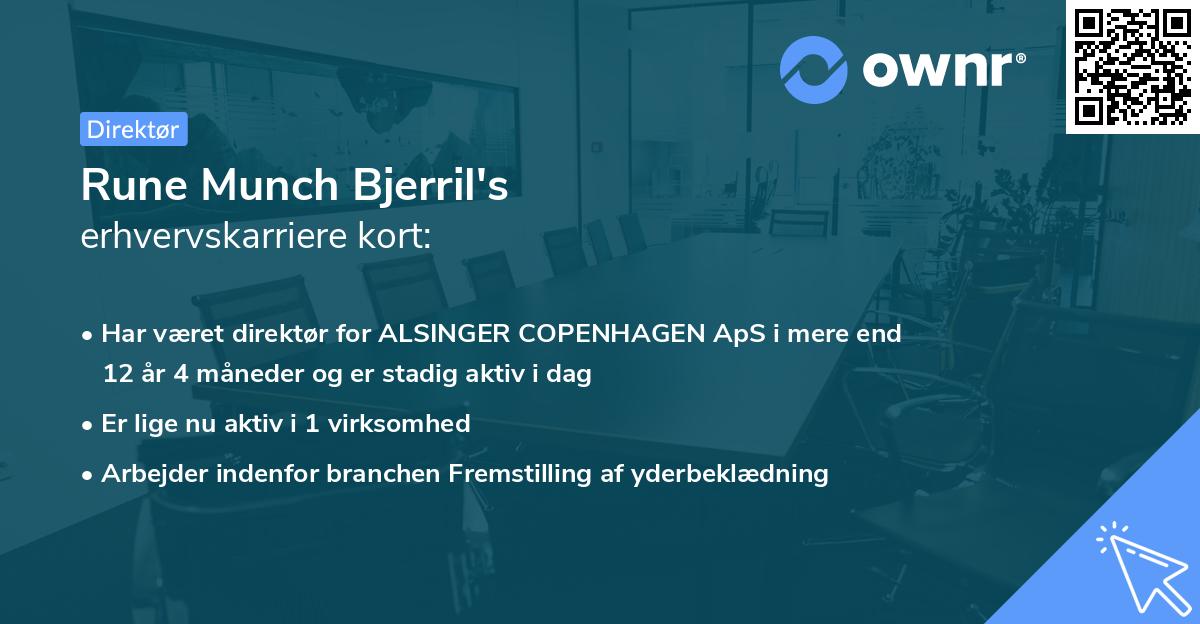 ownr®

Direktør

Rune Munch Bjerril's
erhvervskarriere kort:

• Har været direktør for ALSINGER COPENHAGEN ApS i mere end 12 år 4 måneder og er stadig aktiv i dag

• Er lige nu aktiv i 1 virksomhed

• Arbejder indenfor branchen Fremstilling af yderbeklædning